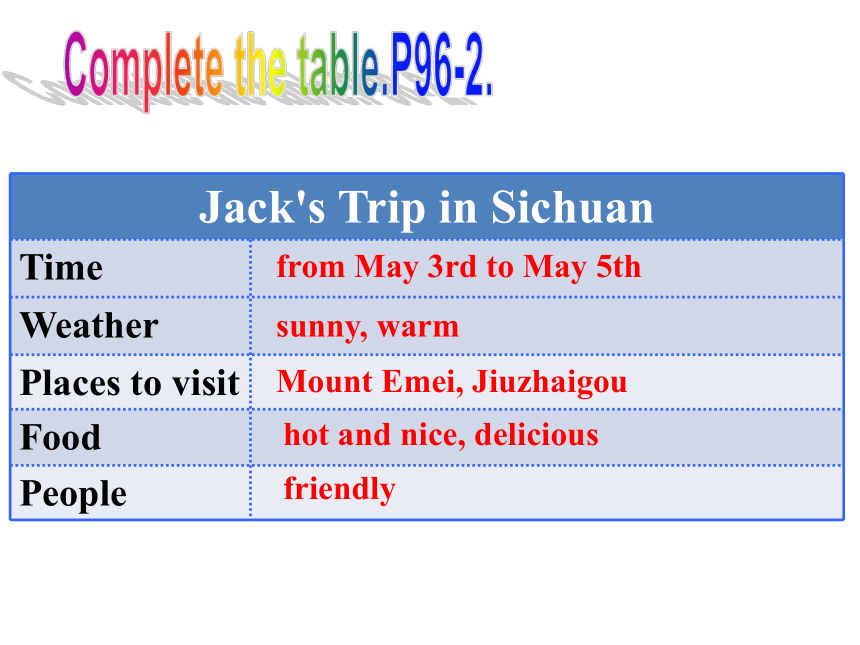 Complete the table.P96-2.

| Jack's Trip in Sichuan | |
|---|---|
| Time | from May 3rd to May 5th |
| Weather | sunny, warm |
| Places to visit | Mount Emei, Jiuzhaigou |
| Food | hot and nice, delicious |
| People | friendly |